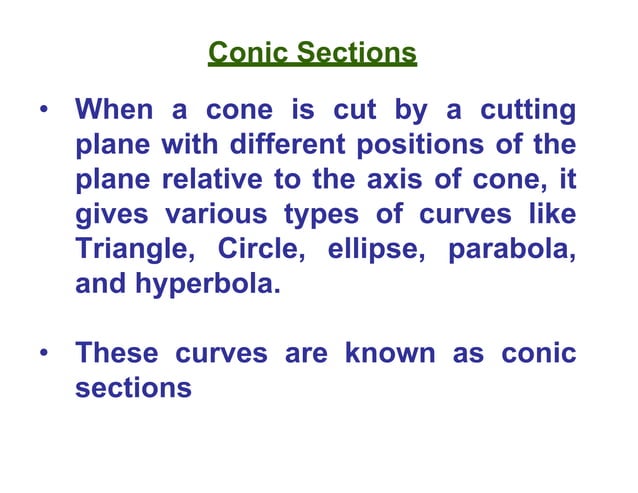 Conic Sections

• When a cone is cut by a cutting plane with different positions of the plane relative to the axis of cone, it gives various types of curves like Triangle, Circle, ellipse, parabola, and hyperbola.

• These curves are known as conic sections